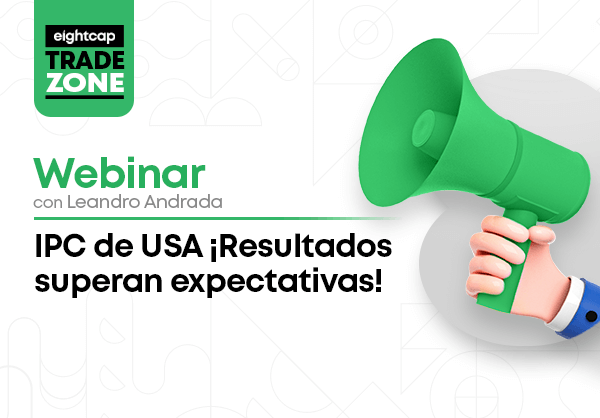 eightcap
TRADE
ZONE

Webinar
con Leandro Andrada

IPC de USA ¡Resultados superan expectativas!